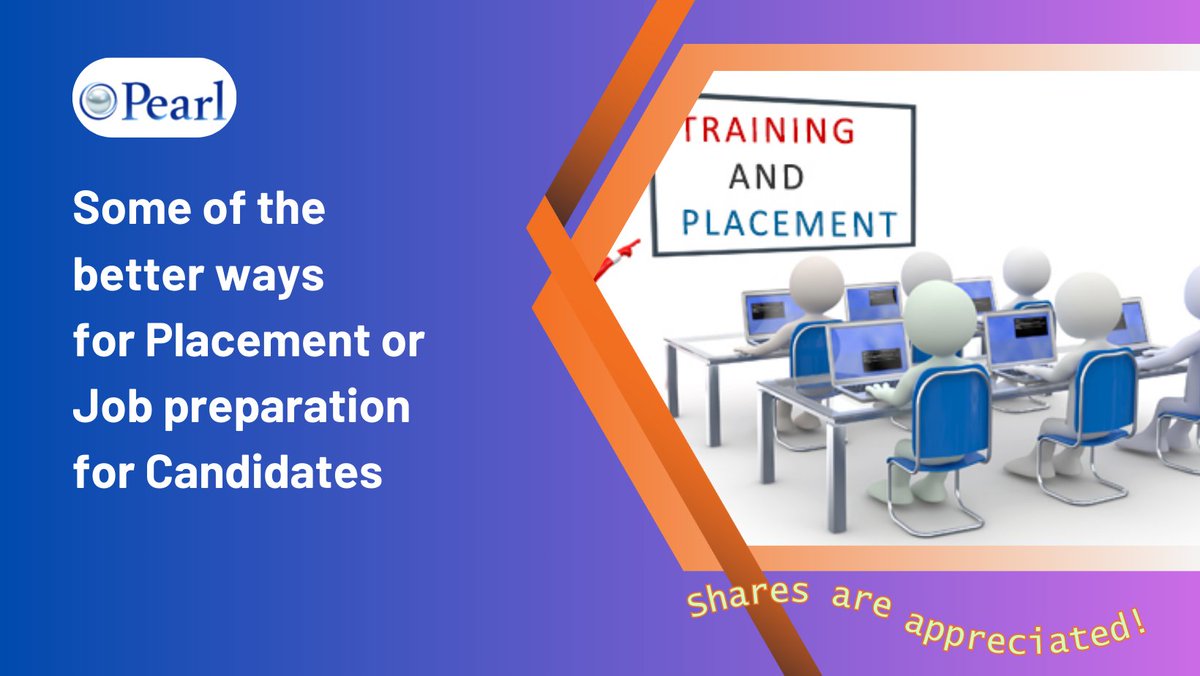 Pearl

Some of the better ways for Placement or Job preparation for Candidates

TRAINING AND PLACEMENT

Shares are appreciated!